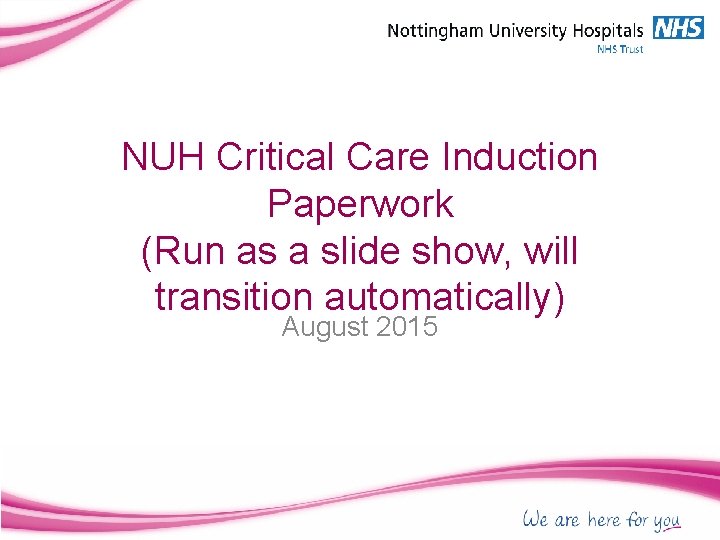 Nottingham University Hospitals NHS
NHS Trust

NUH Critical Care Induction Paperwork
(Run as a slide show, will transition automatically)

August 2015

We are here for you